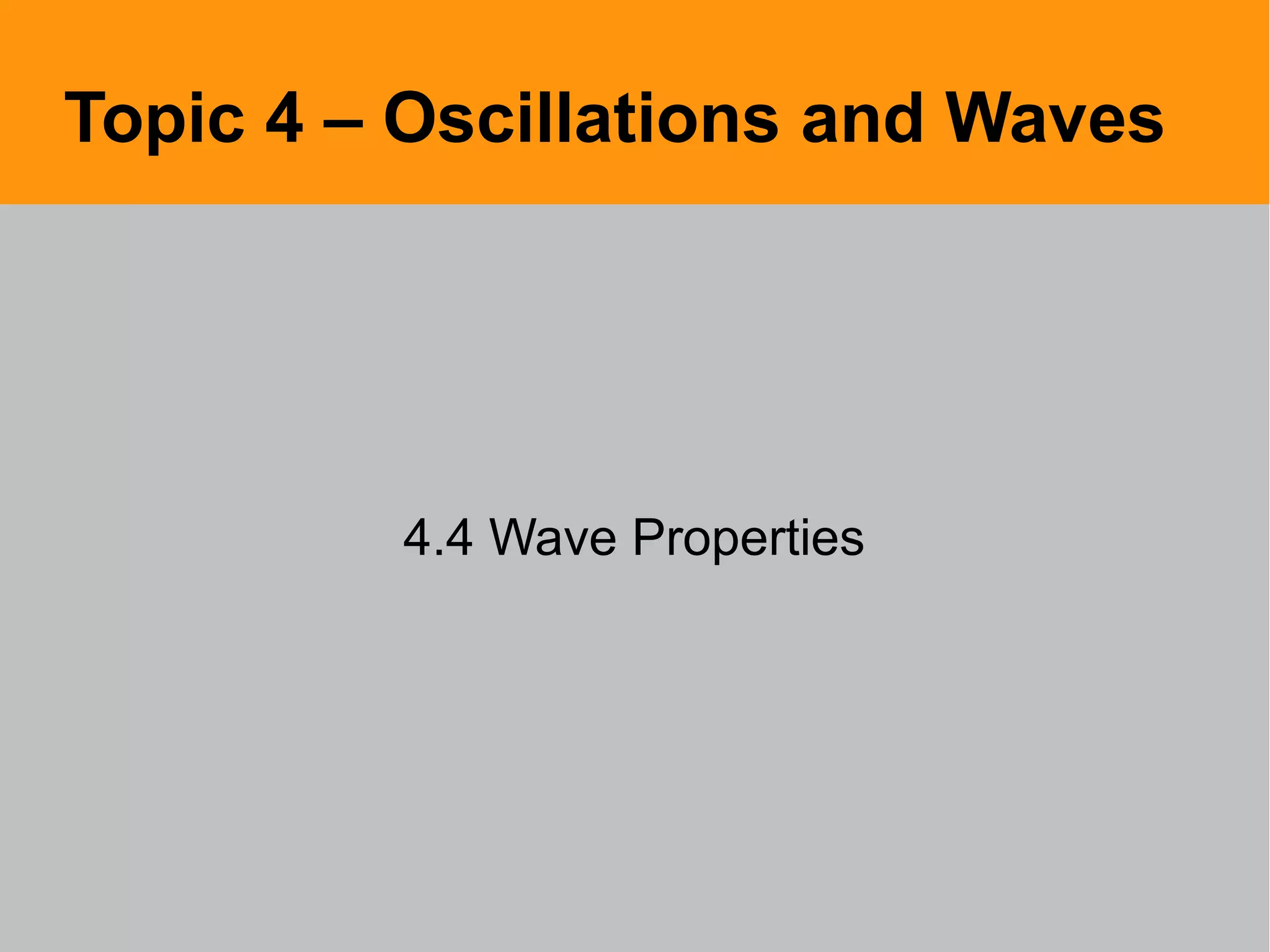 Topic 4 – Oscillations and Waves

4.4 Wave Properties